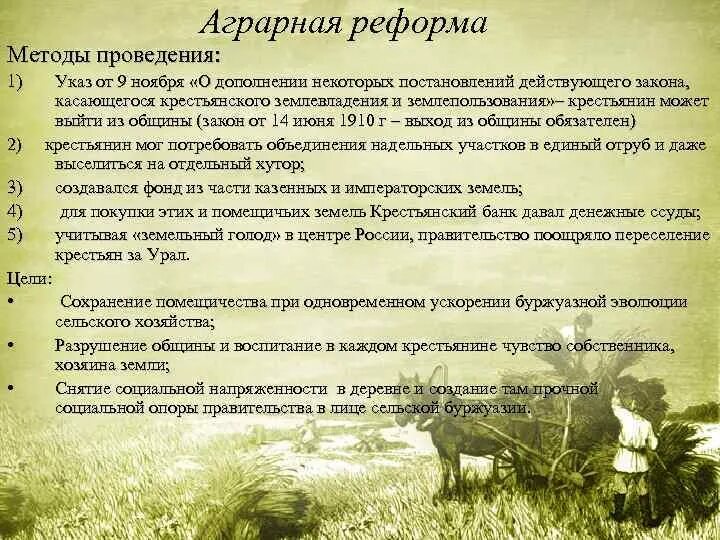 Аграрная реформа

Методы проведения:

1) Указ от 9 ноября «О дополнении некоторых постановлений действующего закона, касающегося крестьянского землевладения и землепользования»– крестьянин может выйти из общины (закон от 14 июня 1910 г – выход из общины обязателен)

2) крестьянин мог потребовать объединения надельных участков в единый отруб и даже выселиться на отдельный хутор;

3) создавался фонд из части казенных и императорских земель;

4) для покупки этих и помещичьих земель Крестьянский банк давал денежные ссуды;

5) учитывая «земельный голод» в центре России, правительство поощряло переселение крестьян за Урал.

Цели:

• Сохранение помещичества при одновременном ускорении буржуазной эволюции сельского хозяйства;

• Разрушение общины и воспитание в каждом крестьянине чувство собственника, хозяина земли;

• Снятие социальной напряженности в деревне и создание там прочной социальной опоры правительства в лице сельской буржуазии.